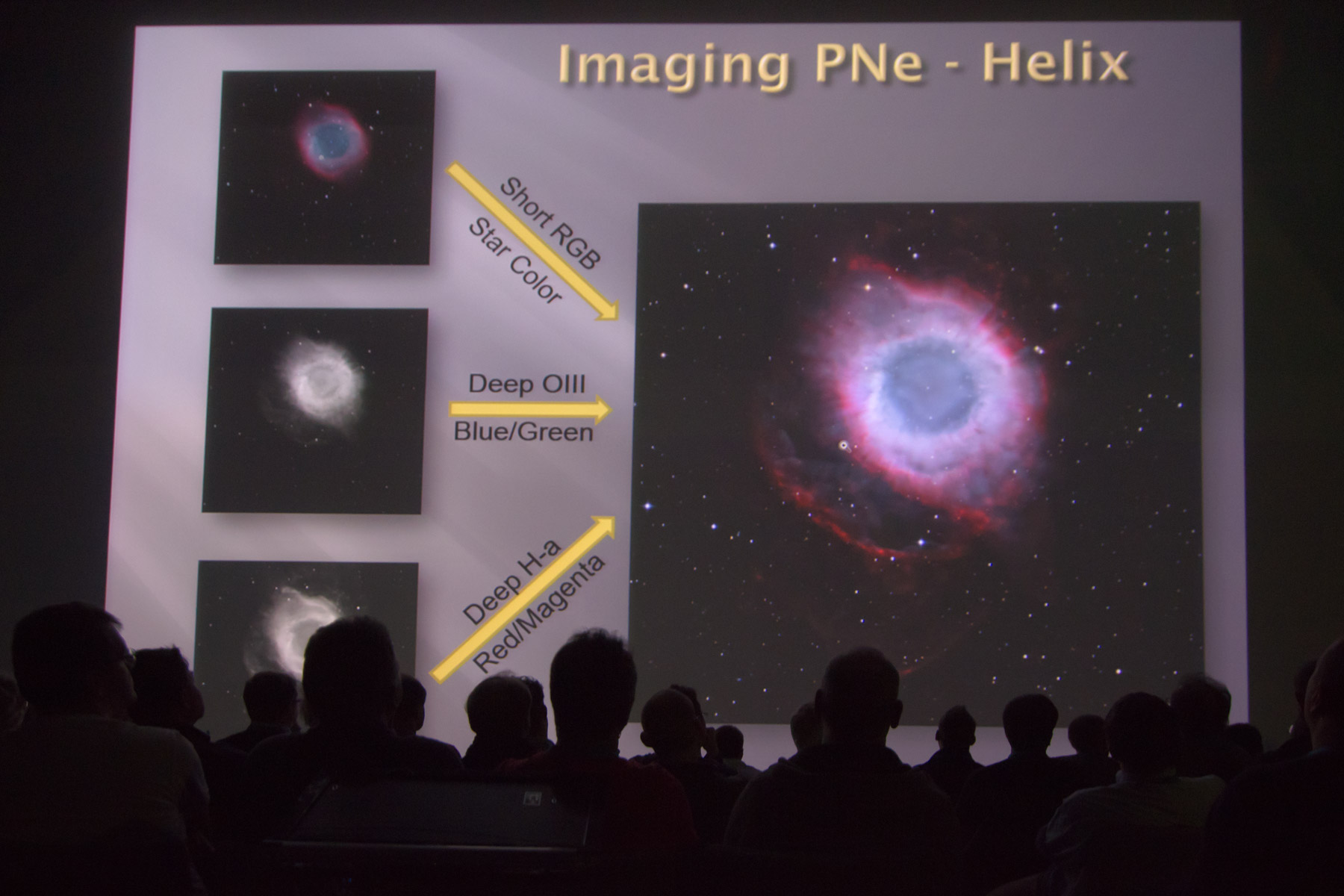 Imaging PNe - Helix

Short RGB
Star Color

Deep OIII
Blue/Green

Deep H-a
Red/Magenta